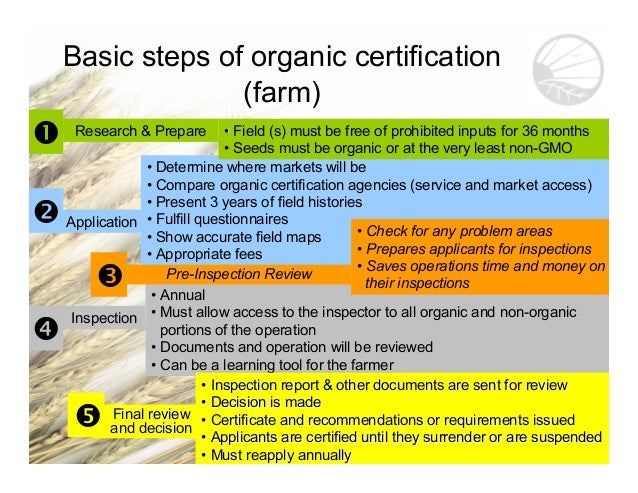 Basic steps of organic certification (farm)

❶ Research & Prepare

• Field (s) must be free of prohibited inputs for 36 months
• Seeds must be organic or at the very least non-GMO

❷ Application

• Determine where markets will be
• Compare organic certification agencies (service and market access)
• Present 3 years of field histories
• Fulfill questionnaires
• Show accurate field maps
• Appropriate fees

❸ Pre-Inspection Review

• Check for any problem areas
• Prepares applicants for inspections
• Saves operations time and money on their inspections

❹ Inspection

• Annual
• Must allow access to the inspector to all organic and non-organic portions of the operation
• Documents and operation will be reviewed
• Can be a learning tool for the farmer

❺ Final review and decision

• Inspection report & other documents are sent for review
• Decision is made
• Certificate and recommendations or requirements issued
• Applicants are certified until they surrender or are suspended
• Must reapply annually